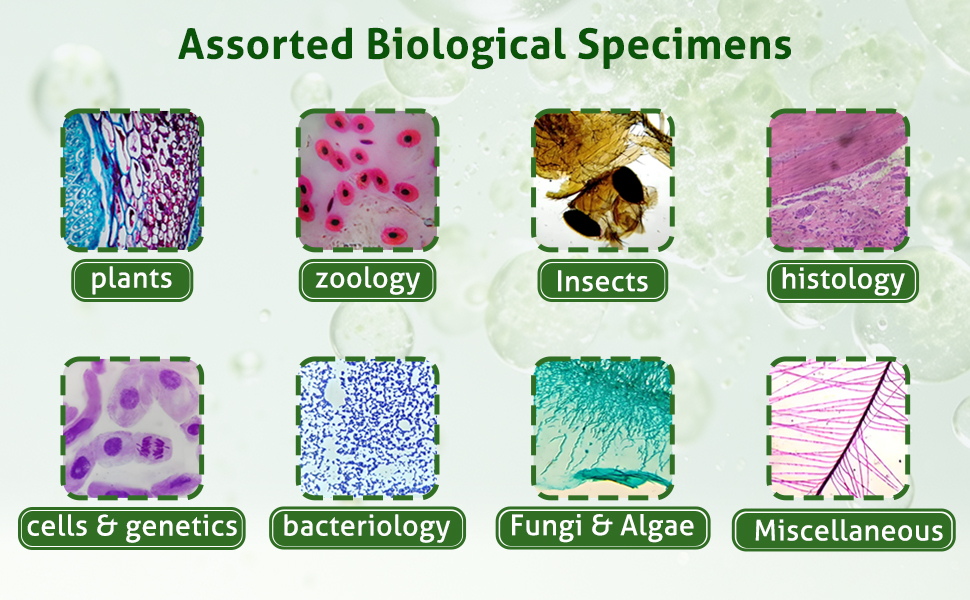 Assorted Biological Specimens

plants

zoology

Insects

histology

cells & genetics

bacteriology

Fungi & Algae

Miscellaneous